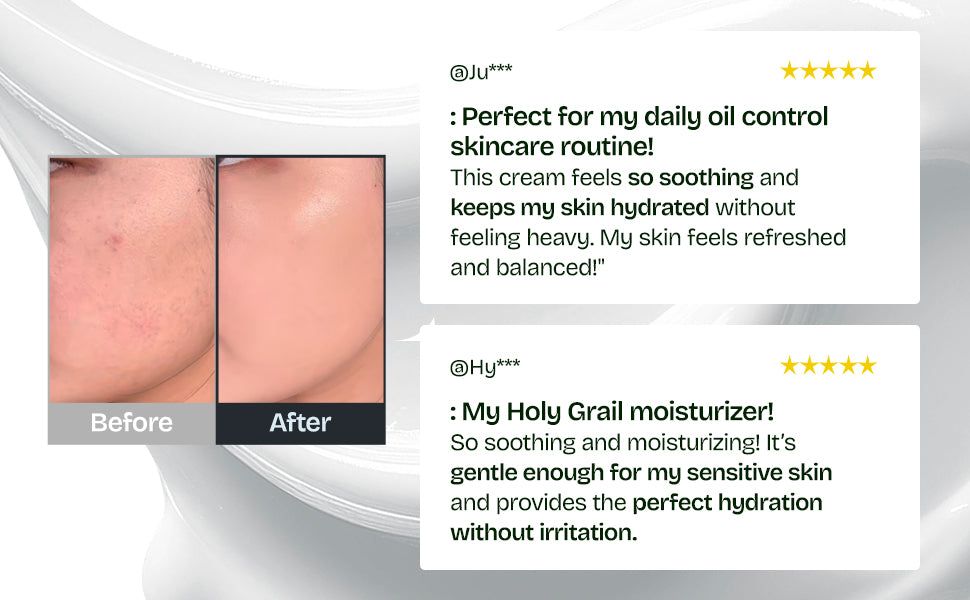 Before

After

@Ju***

★★★★★

: Perfect for my daily oil control skincare routine!

This cream feels so soothing and keeps my skin hydrated without feeling heavy. My skin feels refreshed and balanced!"

@Hy***

★★★★★

: My Holy Grail moisturizer!

So soothing and moisturizing! It's gentle enough for my sensitive skin and provides the perfect hydration without irritation.